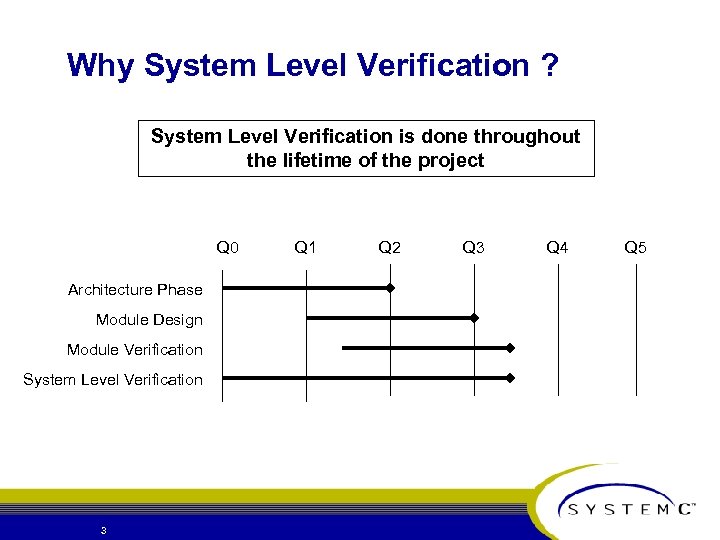 Why System Level Verification ?

System Level Verification is done throughout the lifetime of the project

Q0 Q1 Q2 Q3 Q4 Q5

Architecture Phase

Module Design

Module Verification

System Level Verification

3

SYSTEMC™